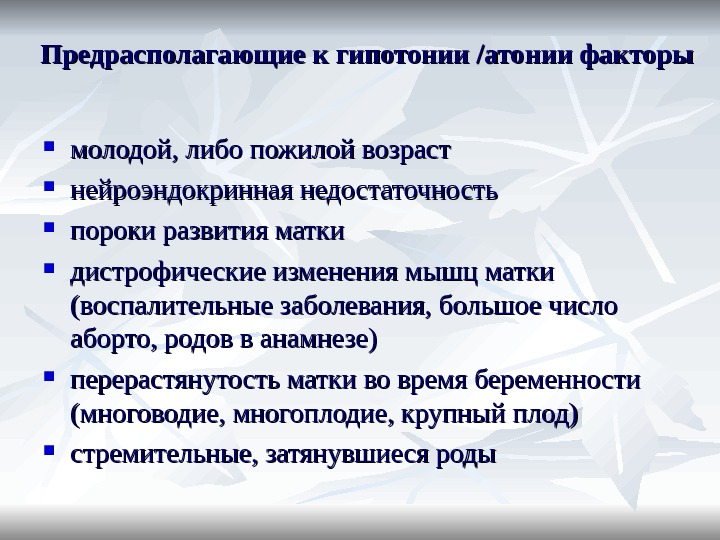 Предрасполагающие к гипотонии /атонии факторы

- молодой, либо пожилой возраст
- нейроэндокринная недостаточность
- пороки развития матки
- дистрофические изменения мышц матки (воспалительные заболевания, большое число аборто, родов в анамнезе)
- перерастянутость матки во время беременности (многоводие, многоплодие, крупный плод)
- стремительные, затянувшиеся роды